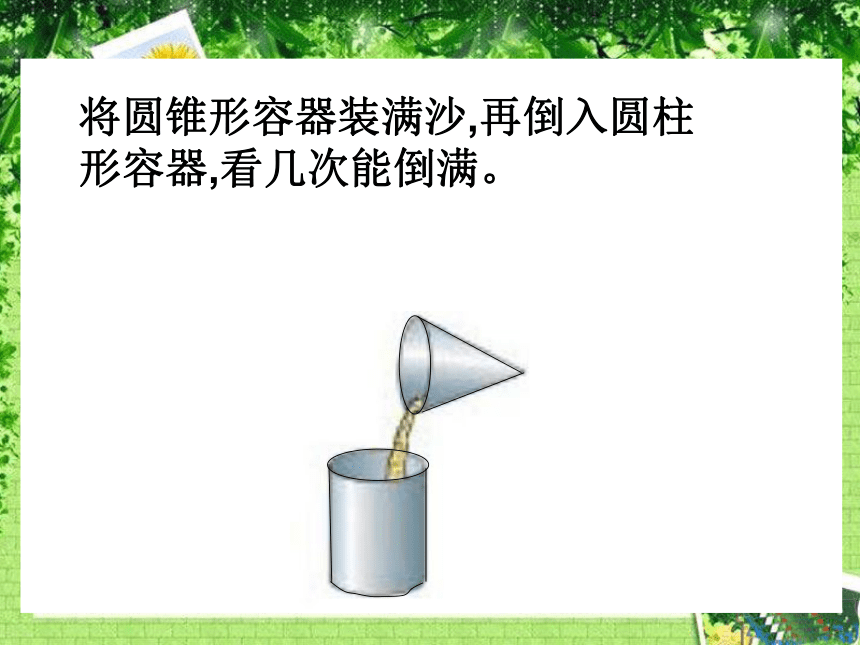 将圆锥形容器装满沙,再倒入圆柱形容器,看几次能倒满。